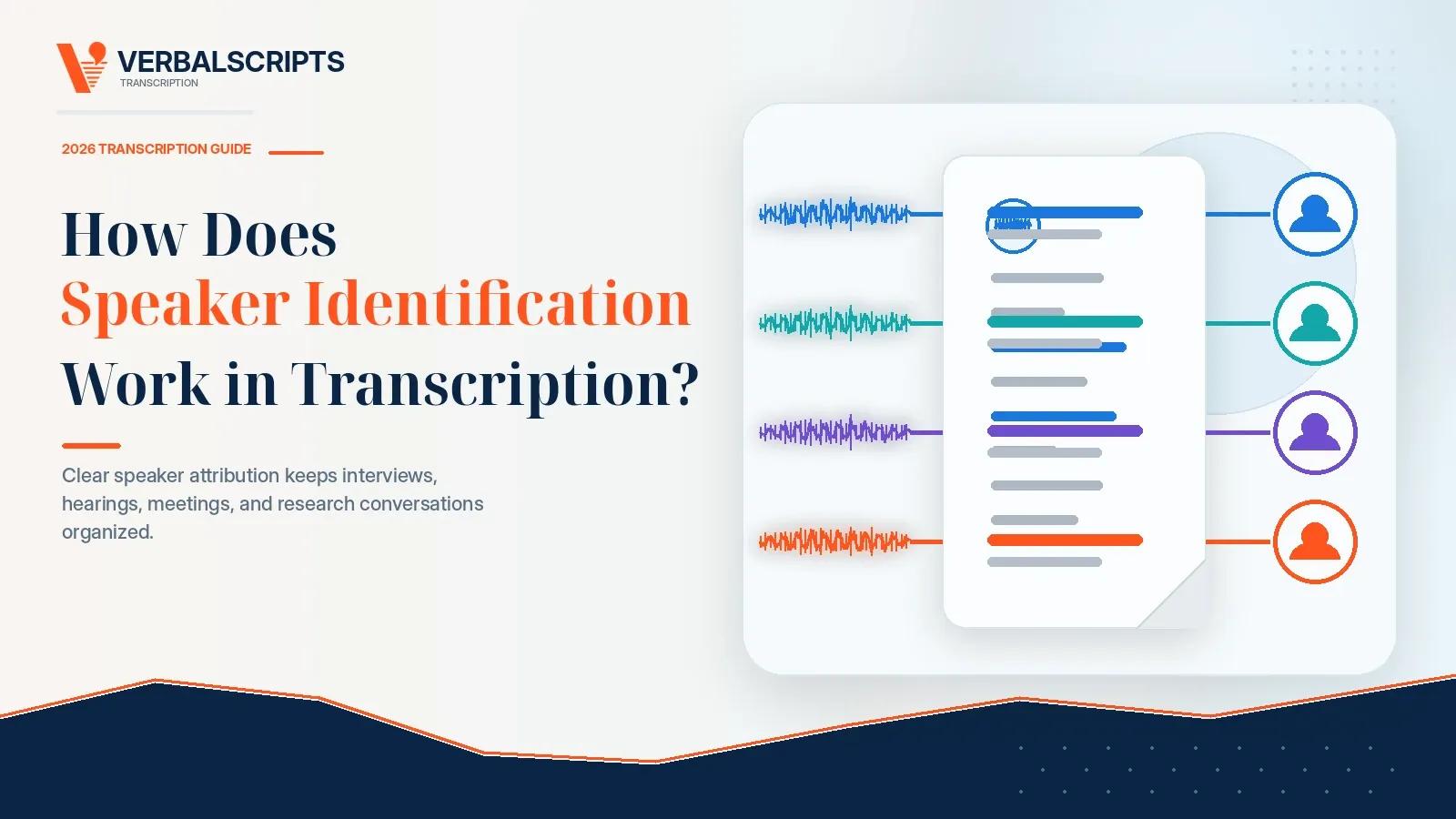 VERBALSCRIPTS
TRANSCRIPTION

2026 TRANSCRIPTION GUIDE

How Does Speaker Identification Work in Transcription?

Clear speaker attribution keeps interviews, hearings, meetings, and research conversations organized.